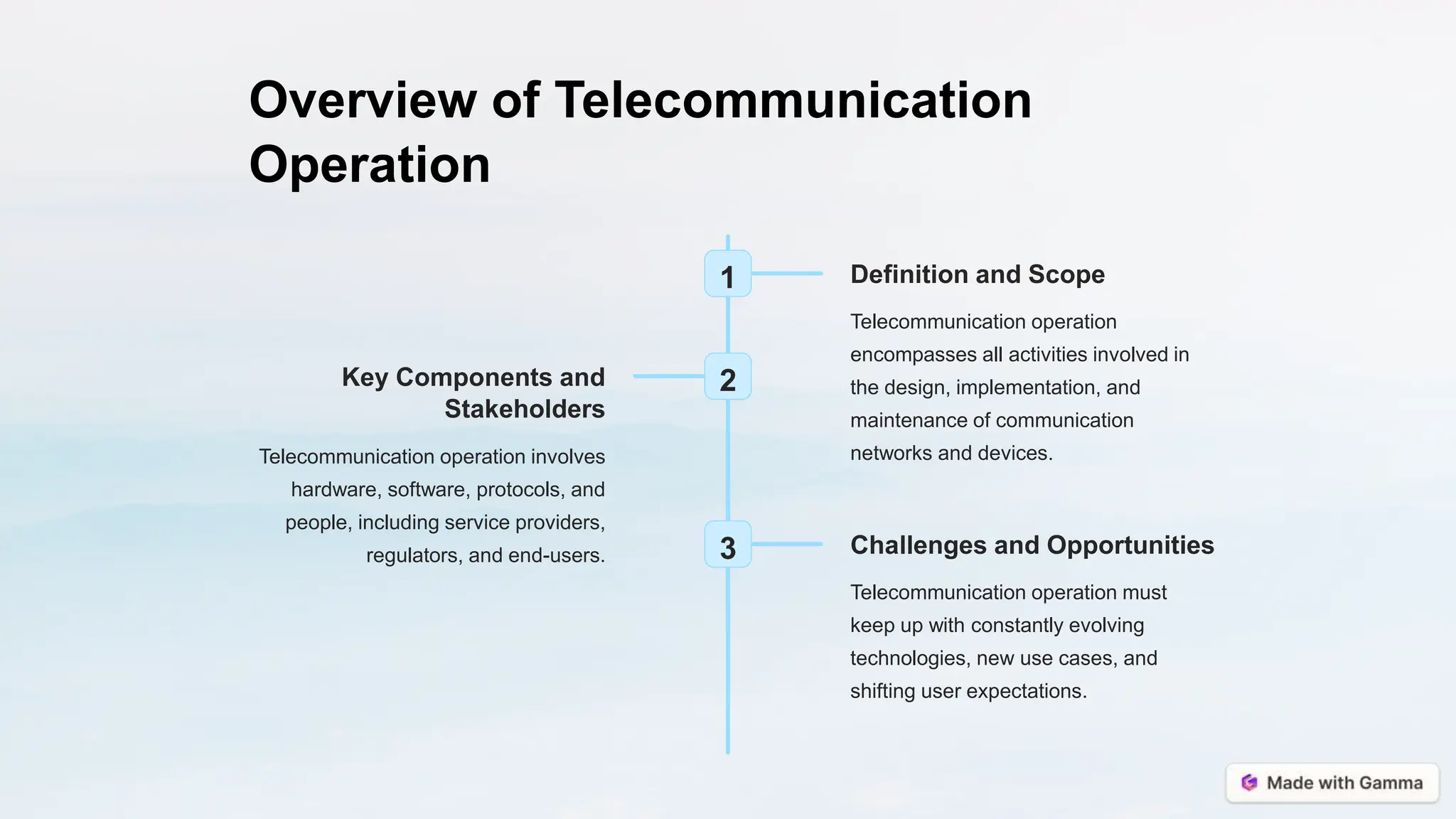 Overview of Telecommunication Operation

1

Definition and Scope

Telecommunication operation encompasses all activities involved in the design, implementation, and maintenance of communication networks and devices.

2

Key Components and Stakeholders

Telecommunication operation involves hardware, software, protocols, and people, including service providers, regulators, and end-users.

3

Challenges and Opportunities

Telecommunication operation must keep up with constantly evolving technologies, new use cases, and shifting user expectations.

Made with Gamma